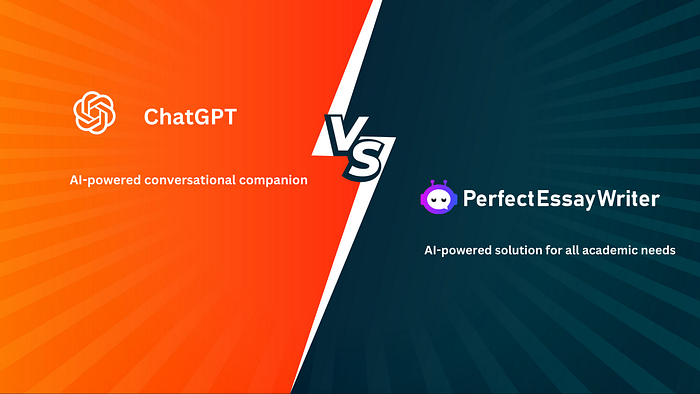 ChatGPT

AI-powered conversational companion

VS

PerfectEssayWriter

AI-powered solution for all academic needs